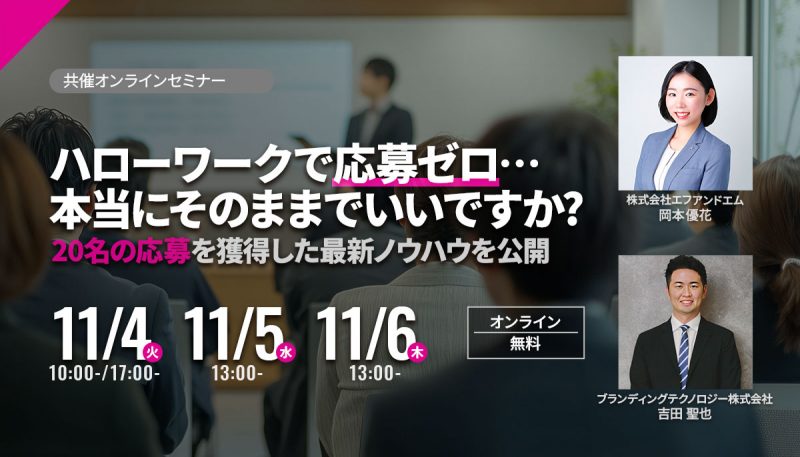 共催オンラインセミナー

ハローワークで応募ゼロ…
本当にそのままでいいですか?
20名の応募を獲得した最新ノウハウを公開

11/4 火
10:00-/17:00-

11/5 水
13:00-

11/6 木
13:00-

オンライン
無料

株式会社エフアンドエム
岡本優花

ブランディングテクノロジー株式会社
吉田 聖也